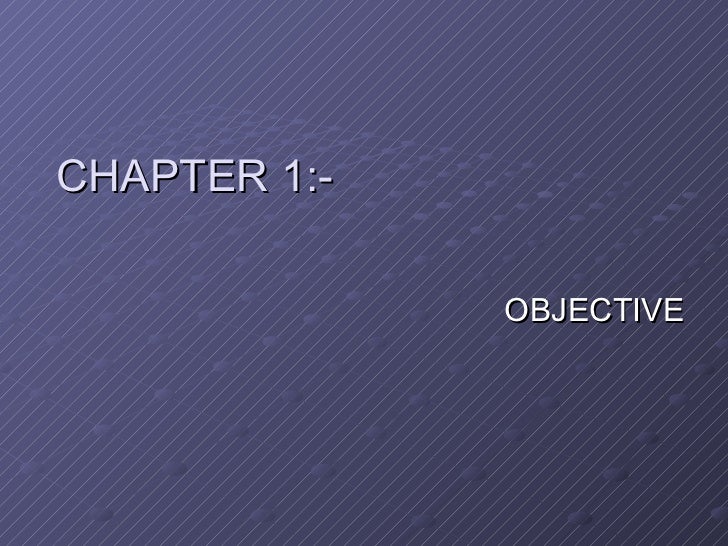 CHAPTER 1:-

OBJECTIVE